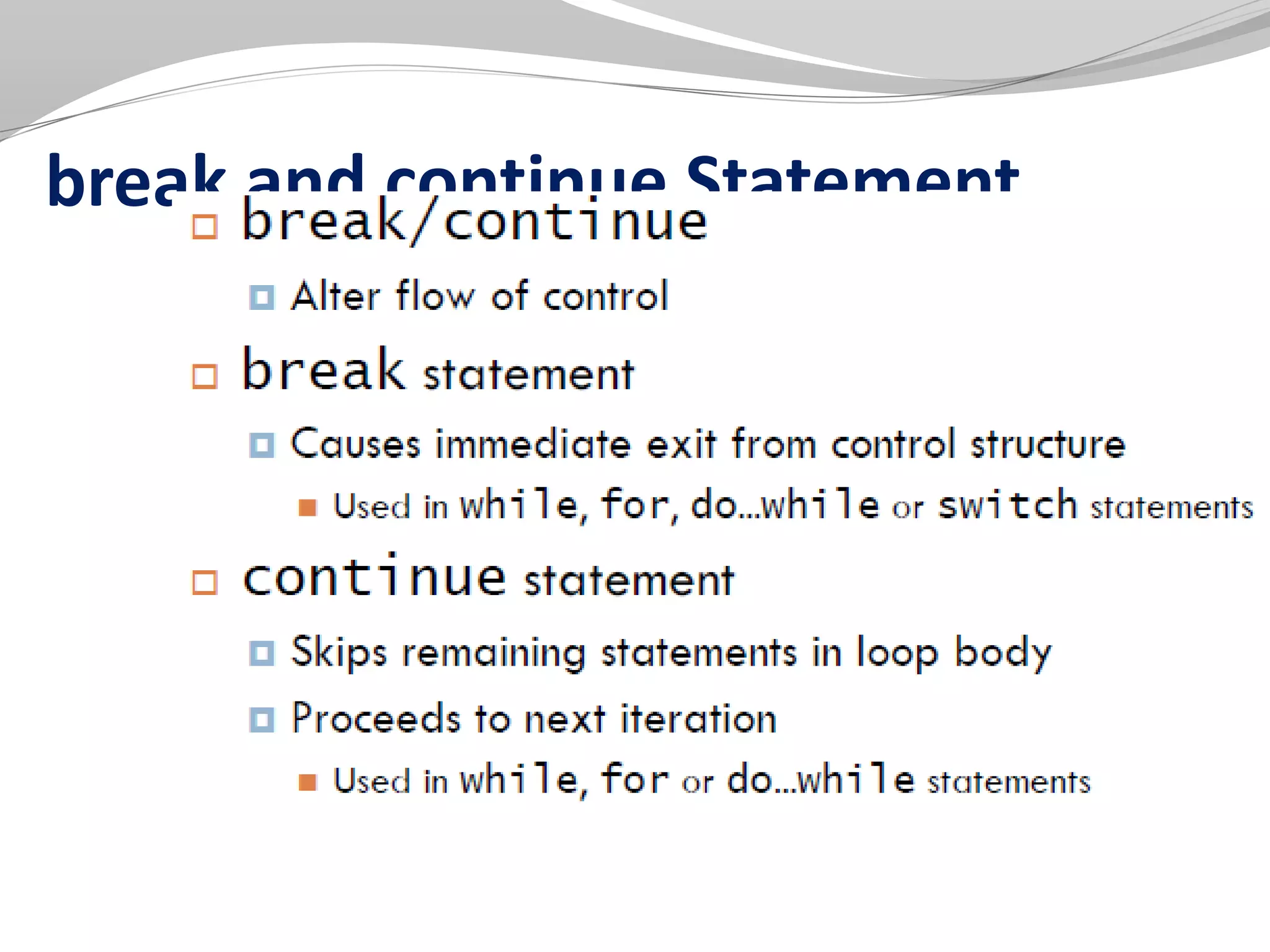 break and continue Statement

break/continue

Alter flow of control

break statement

Causes immediate exit from control structure

Used in while, for, do…while or switch statements

continue statement

Skips remaining statements in loop body

Proceeds to next iteration

Used in while, for or do…while statements